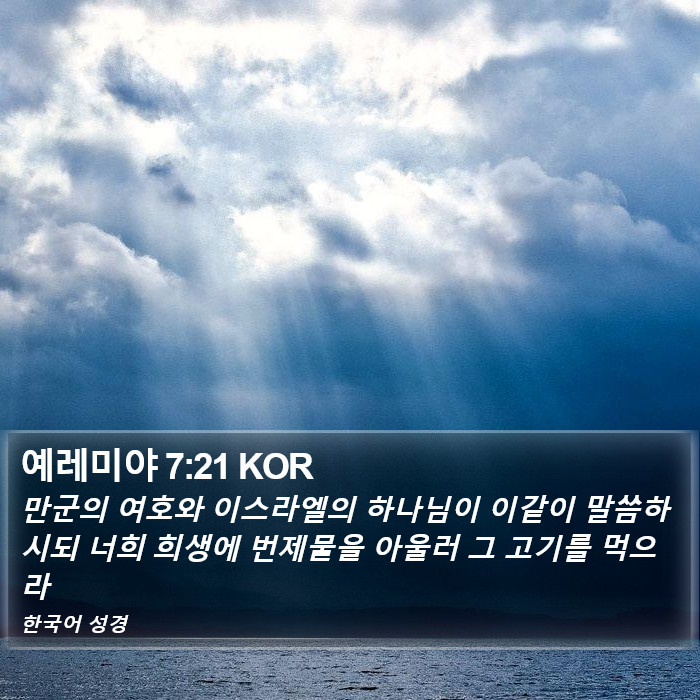 예레미야 7:21 KOR

만군의 여호와 이스라엘의 하나님이 이같이 말씀하시되 너희 희생에 번제물을 아울러 그 고기를 먹으라

한국어 성경